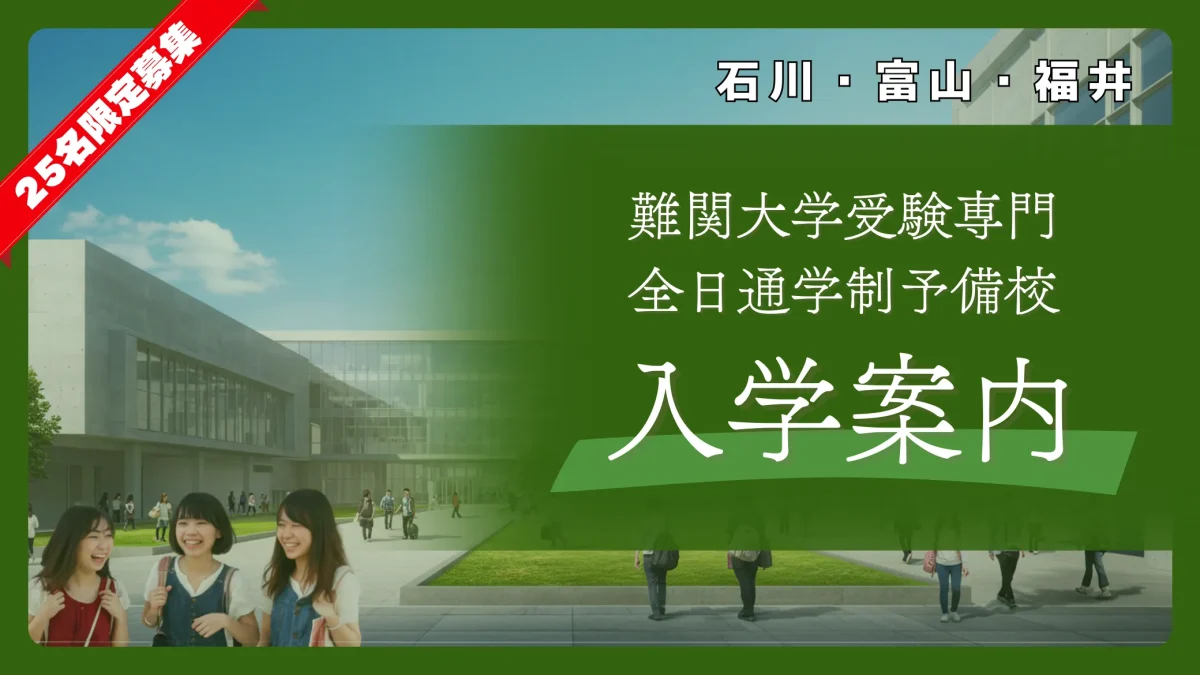 25名限定募集

石川・富山・福井

難関大学受験専門
全日通学制予備校

入学案内